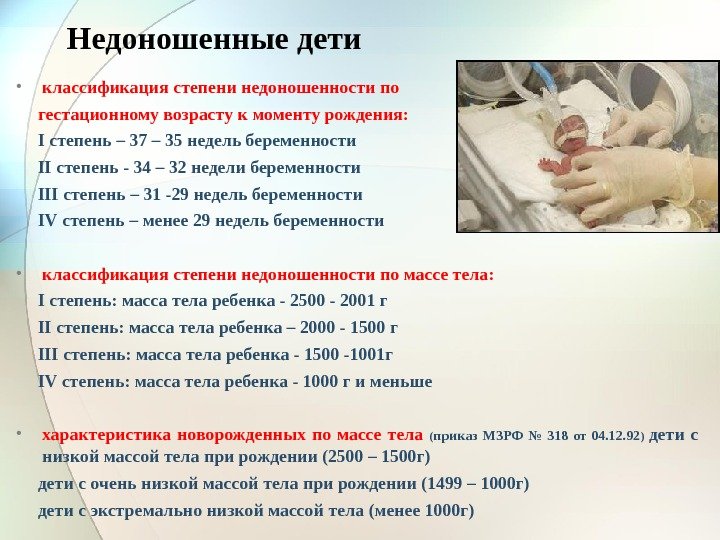 Недоношенные дети

• классификация степени недоношенности по гестационному возрасту к моменту рождения:
I степень – 37 – 35 недель беременности
II степень - 34 – 32 недели беременности
III степень – 31 -29 недель беременности
IV степень – менее 29 недель беременности

• классификация степени недоношенности по массе тела:
I степень: масса тела ребенка - 2500 - 2001 г
II степень: масса тела ребенка – 2000 - 1500 г
III степень: масса тела ребенка - 1500 -1001г
IV степень: масса тела ребенка - 1000 г и меньше

• характеристика новорожденных по массе тела (приказ МЗРФ № 318 от 04.12.92) дети с низкой массой тела при рождении (2500 – 1500г)
дети с очень низкой массой тела при рождении (1499 – 1000г)
дети с экстремально низкой массой тела (менее 1000г)